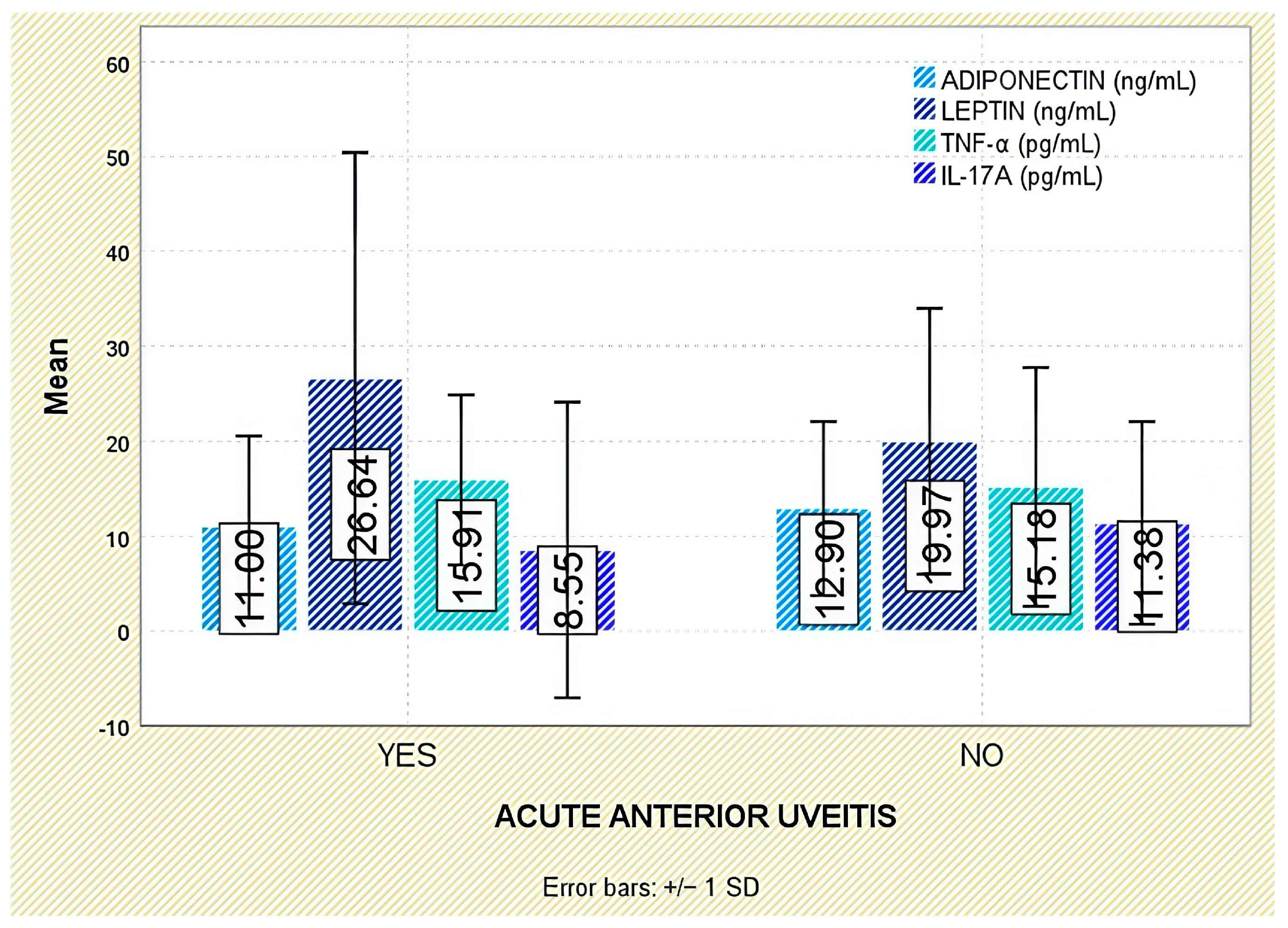 ADIPONECTIN (ng/mL)
LEPTIN (ng/mL)
TNF-α (pg/mL)
IL-17A (pg/mL)

Mean

60
50
40
30
20
10
0
-10

11.00
26.64
15.91
8.55
12.90
19.97
15.18
11.38

YES
NO

ACUTE ANTERIOR UVEITIS

Error bars: +/− 1 SD